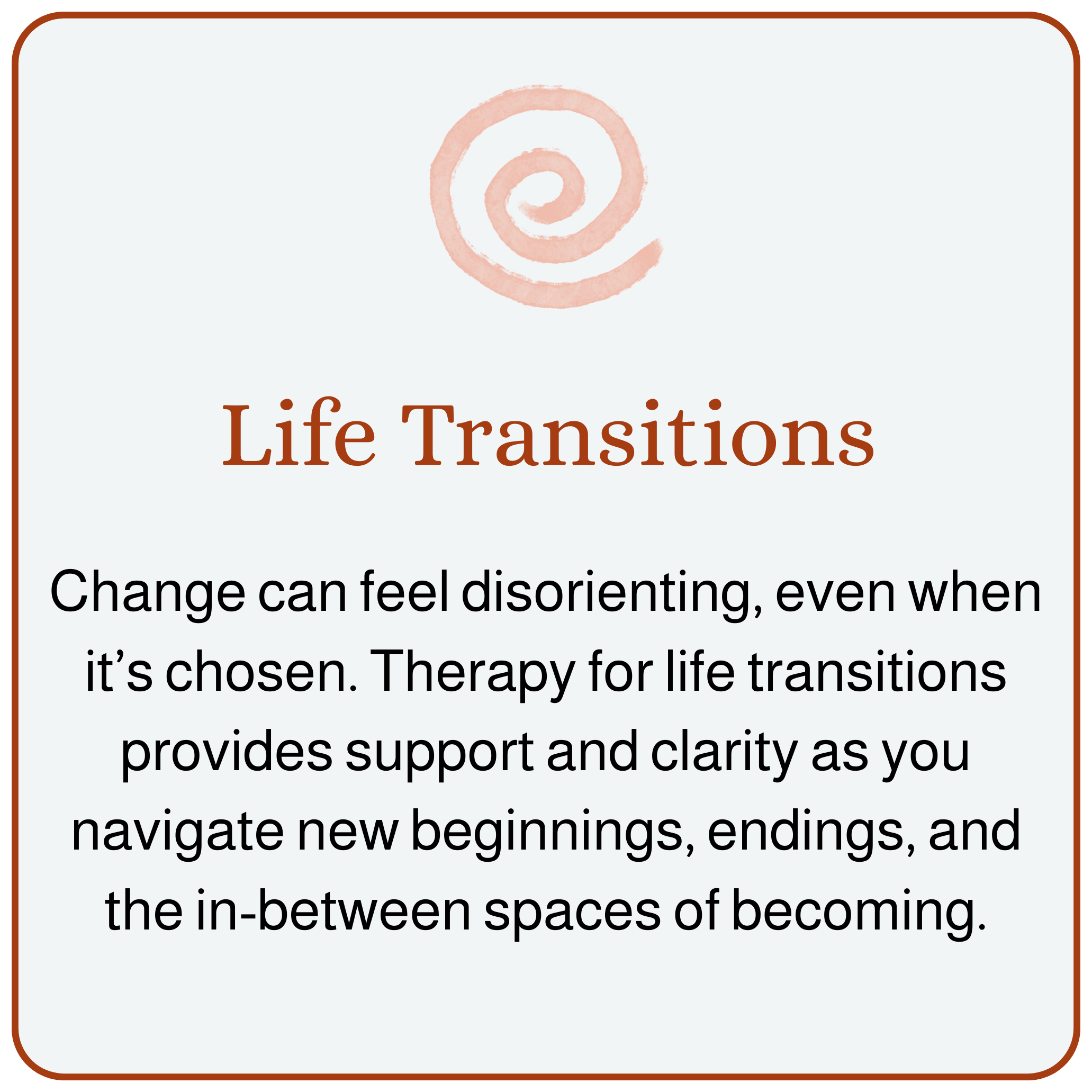 Life Transitions

Change can feel disorienting, even when it’s chosen. Therapy for life transitions provides support and clarity as you navigate new beginnings, endings, and the in-between spaces of becoming.